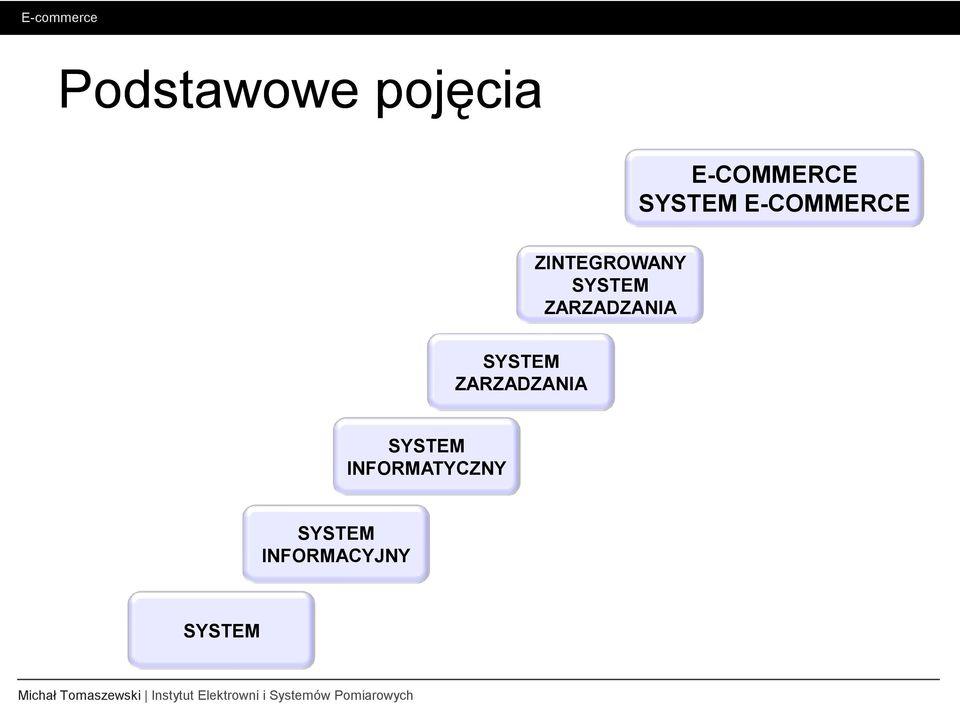 E-commerce

Podstawowe pojęcia

E-COMMERCE
SYSTEM E-COMMERCE

ZINTEGROWANY SYSTEM ZARZADZANIA

SYSTEM ZARZADZANIA

SYSTEM INFORMATYCZNY

SYSTEM INFORMACYJNY

SYSTEM

Michał Tomaszewski | Instytut Elektrowni i Systemów Pomiarowych